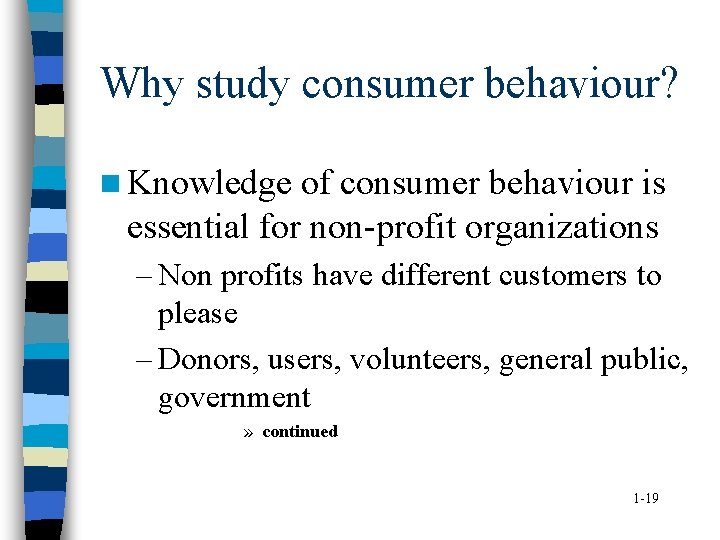 Why study consumer behaviour?

Knowledge of consumer behaviour is essential for non-profit organizations

– Non profits have different customers to please

– Donors, users, volunteers, general public, government

» continued

1-19